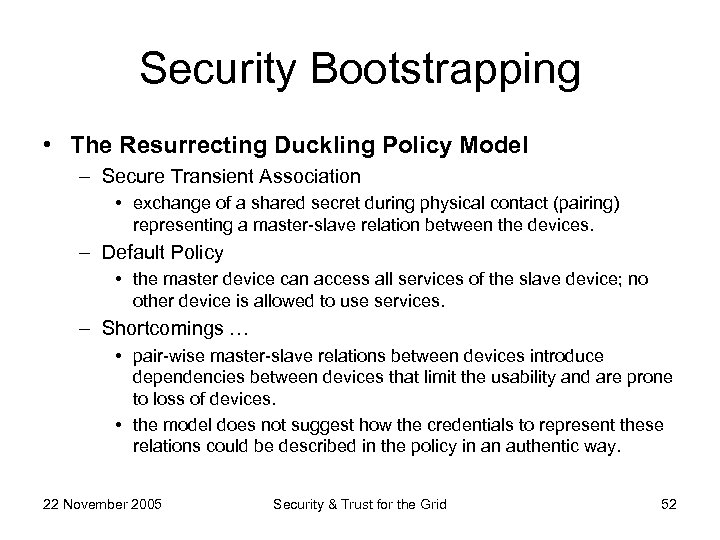 Security Bootstrapping

• The Resurrecting Duckling Policy Model
– Secure Transient Association
• exchange of a shared secret during physical contact (pairing) representing a master-slave relation between the devices.
– Default Policy
• the master device can access all services of the slave device; no other device is allowed to use services.
– Shortcomings …
• pair-wise master-slave relations between devices introduce dependencies between devices that limit the usability and are prone to loss of devices.
• the model does not suggest how the credentials to represent these relations could be described in the policy in an authentic way.

22 November 2005 Security & Trust for the Grid 52